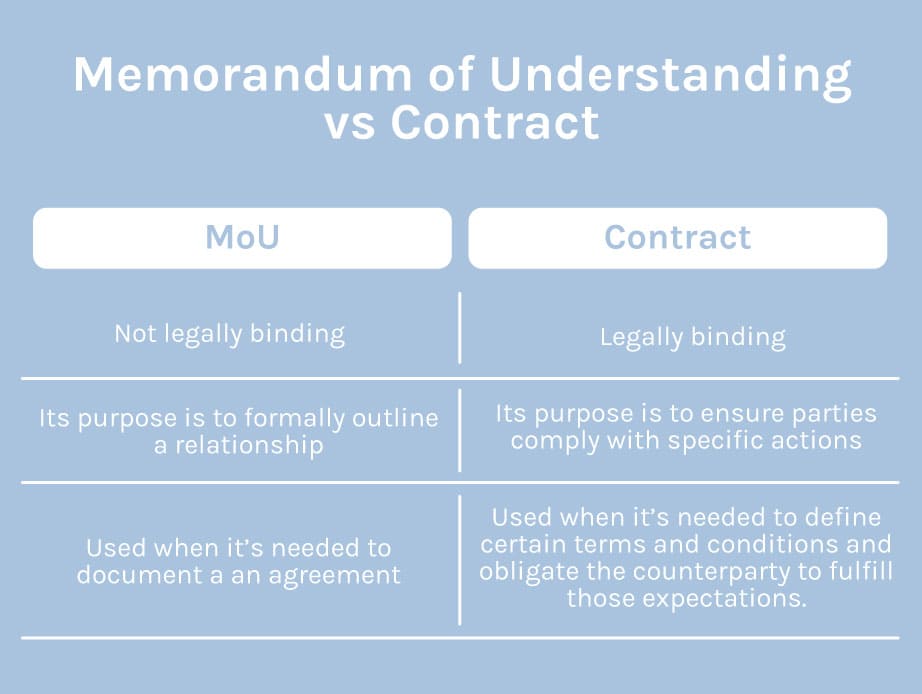 Memorandum of Understanding vs Contract

| MoU | Contract |
|---|---|
| Not legally binding | Legally binding |
| Its purpose is to formally outline a relationship | Its purpose is to ensure parties comply with specific actions |
| Used when it's needed to document a an agreement | Used when it's needed to define certain terms and conditions and obligate the counterparty to fulfill those expectations. |